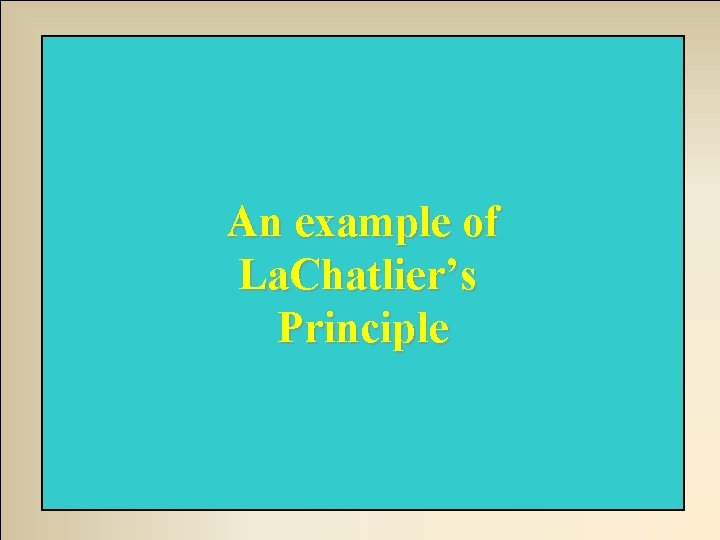 An example of LaChatlier’s Principle